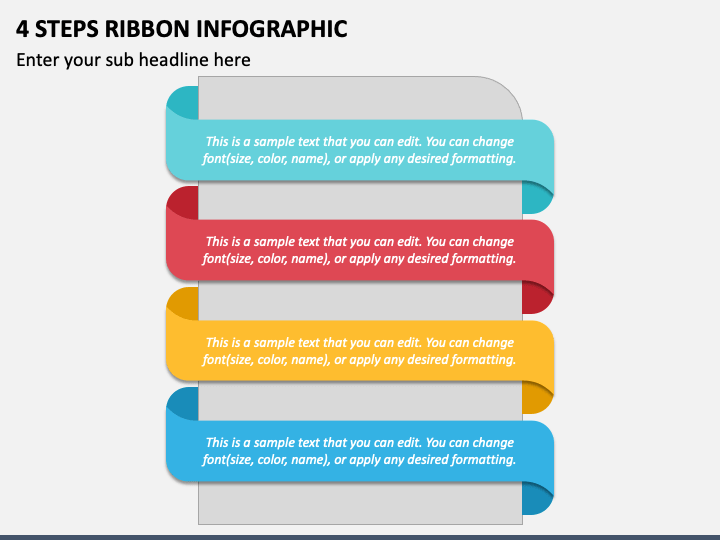 4 STEPS RIBBON INFOGRAPHIC

Enter your sub headline here

This is a sample text that you can edit. You can change font(size, color, name), or apply any desired formatting.

This is a sample text that you can edit. You can change font(size, color, name), or apply any desired formatting.

This is a sample text that you can edit. You can change font(size, color, name), or apply any desired formatting.

This is a sample text that you can edit. You can change font(size, color, name), or apply any desired formatting.